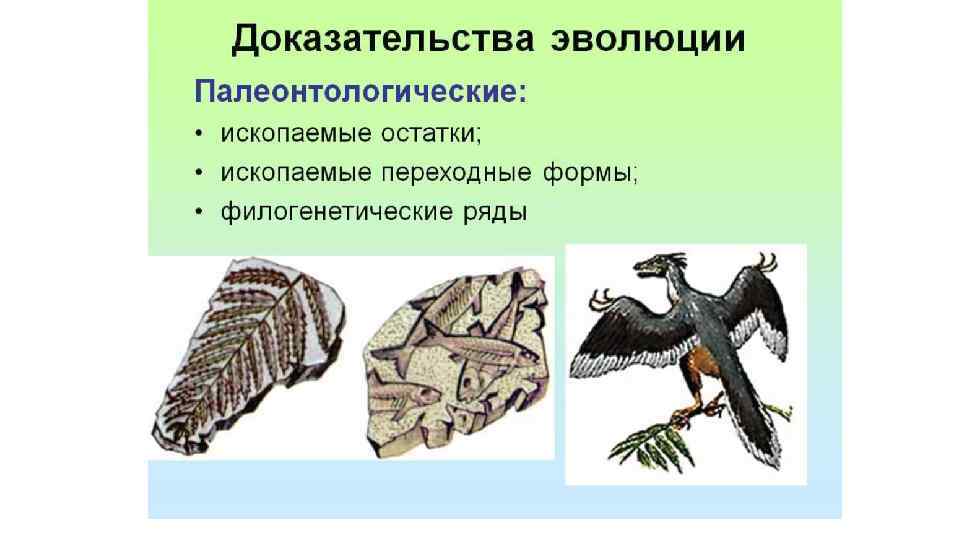 Доказательства эволюции

Палеонтологические:

• ископаемые остатки;
• ископаемые переходные формы;
• филогенетические ряды